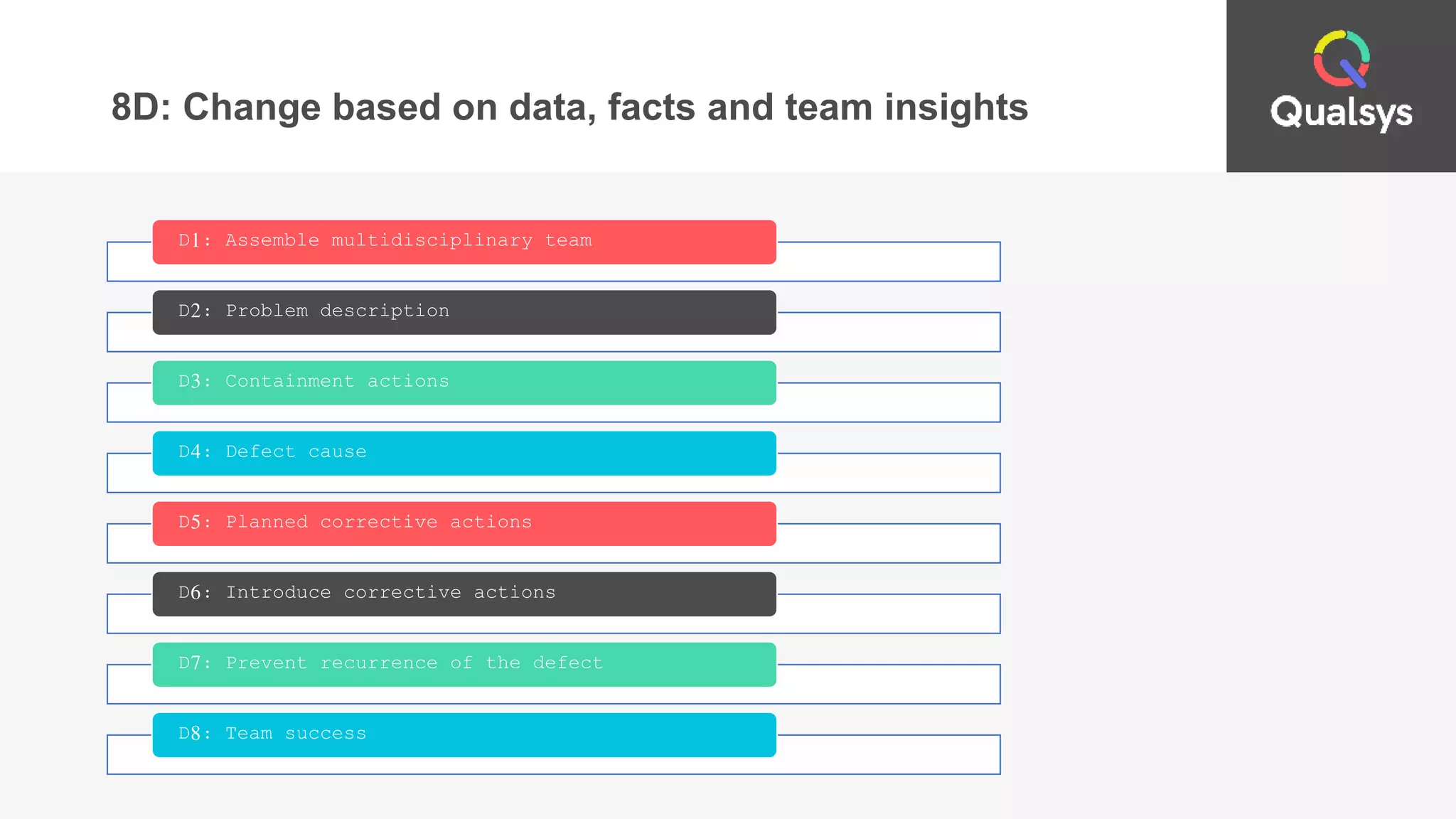 8D: Change based on data, facts and team insights

Qualsys

D1: Assemble multidisciplinary team

D2: Problem description

D3: Containment actions

D4: Defect cause

D5: Planned corrective actions

D6: Introduce corrective actions

D7: Prevent recurrence of the defect

D8: Team success